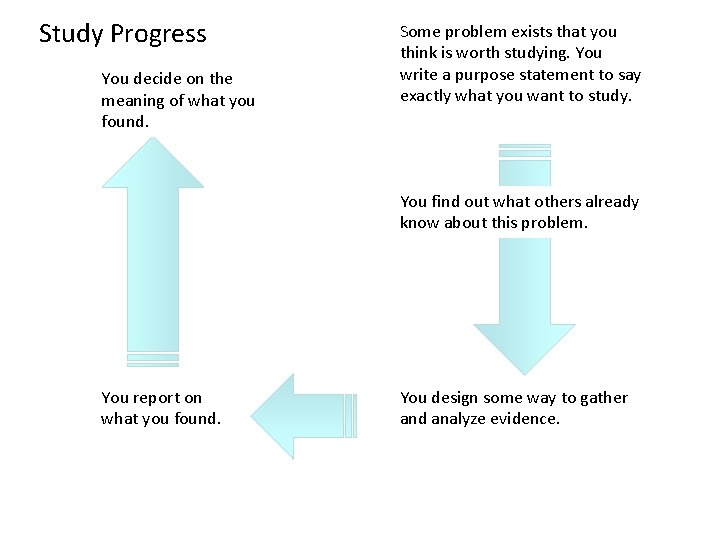 Study Progress

Some problem exists that you think is worth studying. You write a purpose statement to say exactly what you want to study.

You find out what others already know about this problem.

You design some way to gather and analyze evidence.

You report on what you found.

You decide on the meaning of what you found.